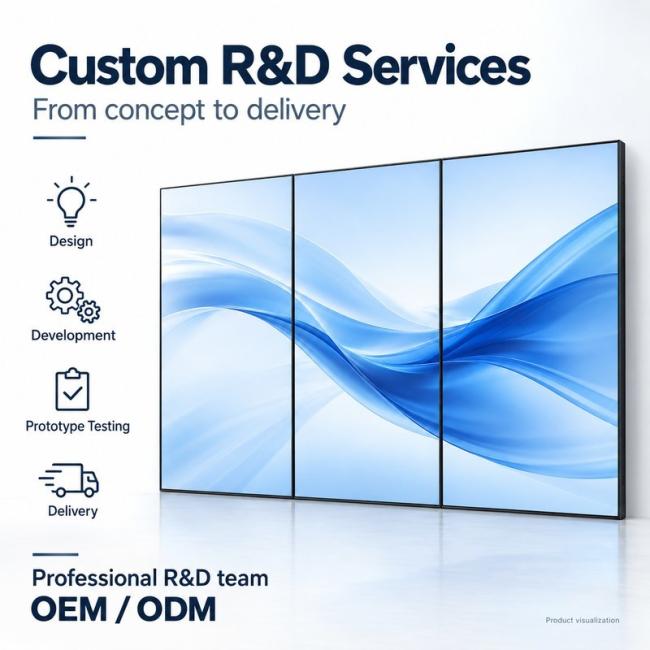 Custom R&D Services
From concept to delivery

Design

Development

Prototype Testing

Delivery

Professional R&D team
OEM / ODM

Product visualization